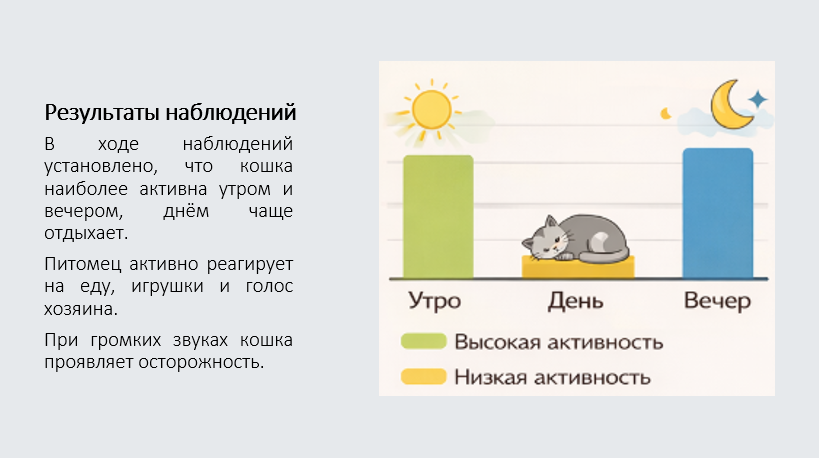 Результаты наблюдений

В ходе наблюдений установлено, что кошка наиболее активна утром и вечером, днём чаще отдыхает.

Питомец активно реагирует на еду, игрушки и голос хозяина.

При громких звуках кошка проявляет осторожность.

Утро
День
Вечер

Высокая активность
Низкая активность